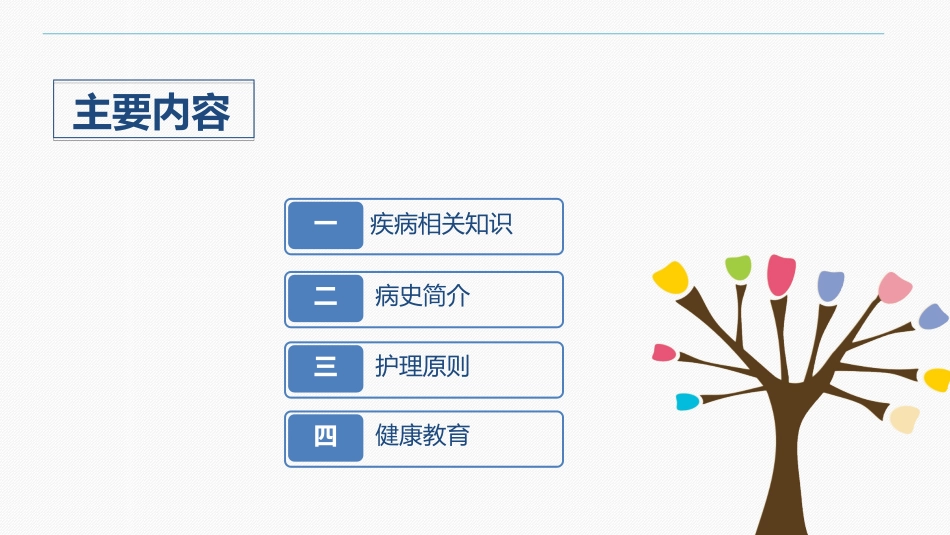 主要内容

一 疾病相关知识

二 病史简介

三 护理原则

四 健康教育